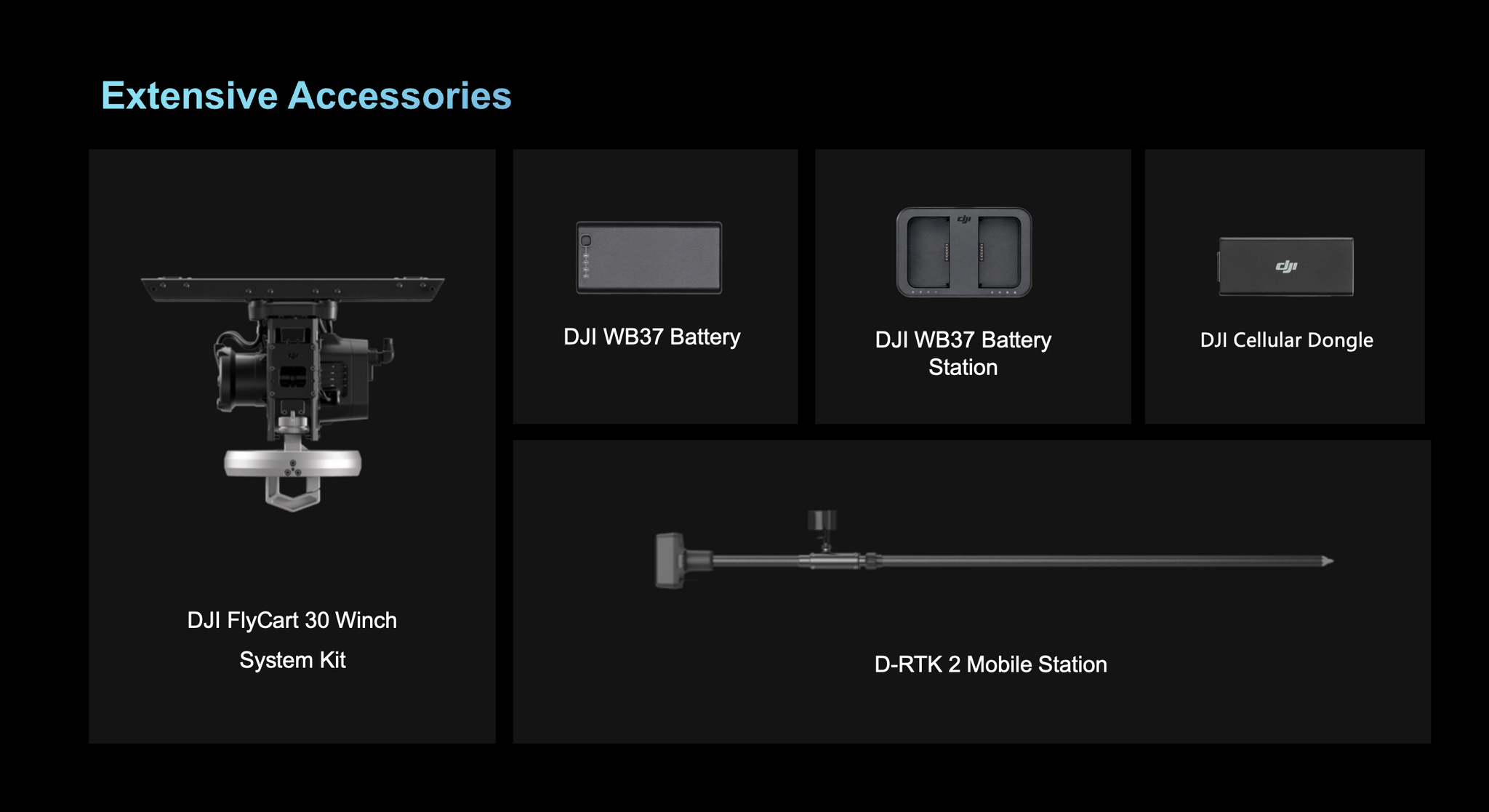 Extensive Accessories

DJI FlyCart 30 Winch System Kit

DJI WB37 Battery

dji

DJI WB37 Battery Station

dji

DJI Cellular Dongle

D-RTK 2 Mobile Station